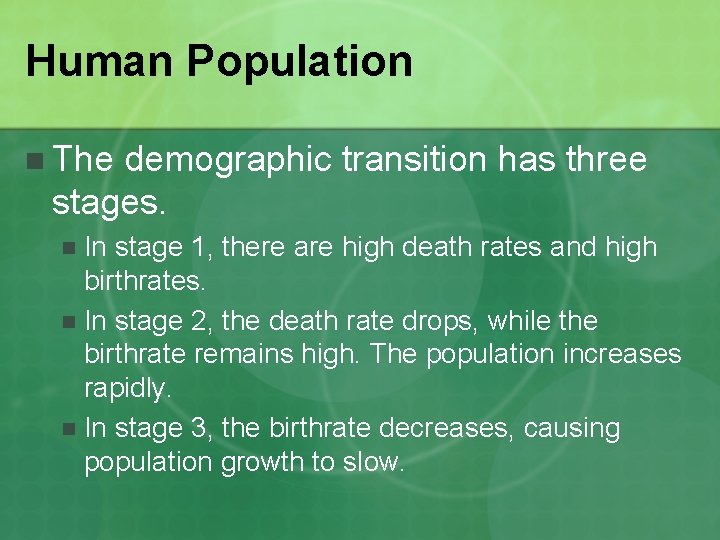 Human Population

The demographic transition has three stages.

In stage 1, there are high death rates and high birthrates.

In stage 2, the death rate drops, while the birthrate remains high. The population increases rapidly.

In stage 3, the birthrate decreases, causing population growth to slow.